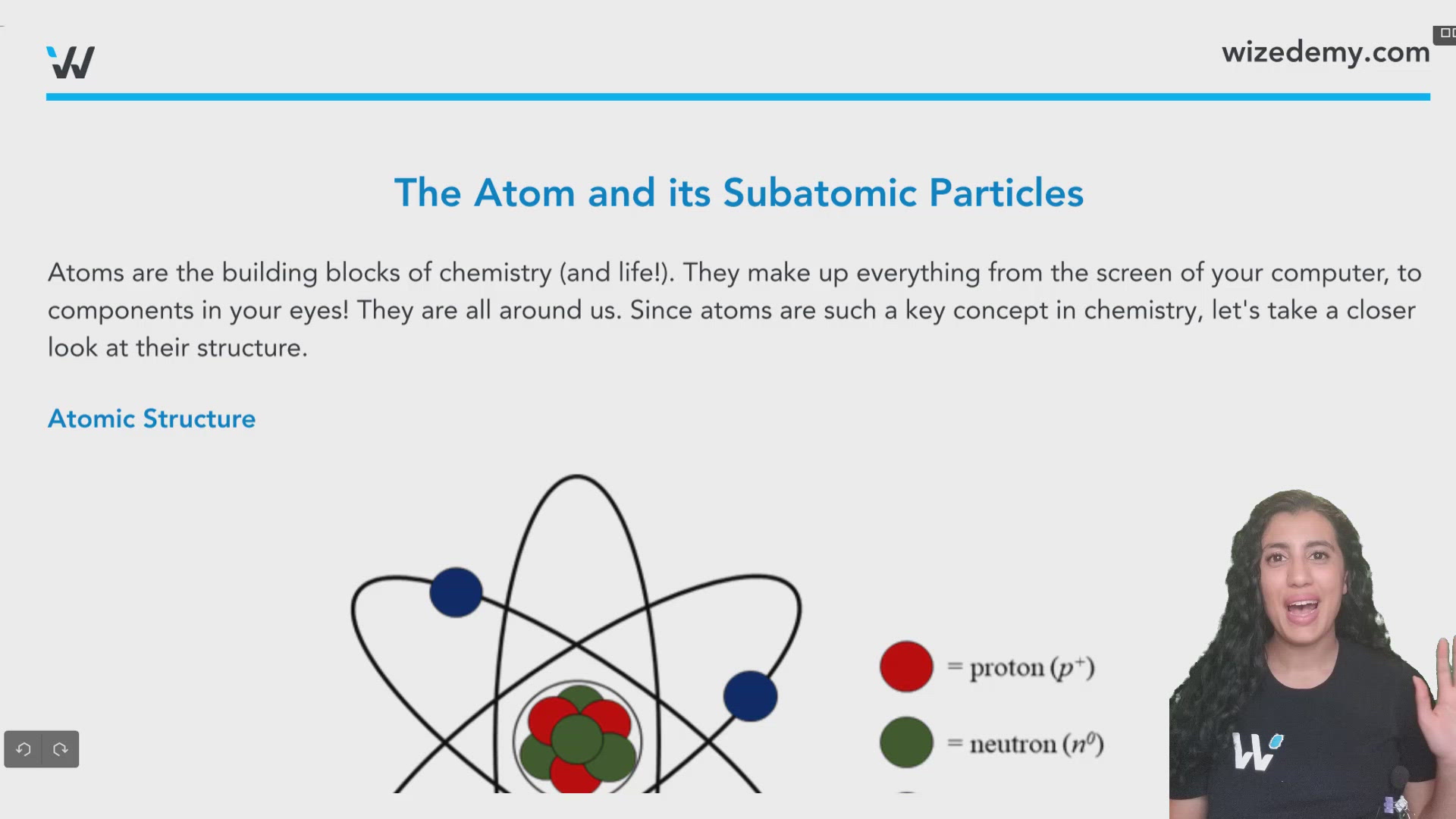 wizedemy.com

The Atom and its Subatomic Particles

Atoms are the building blocks of chemistry (and life!). They make up everything from the screen of your computer, to components in your eyes! They are all around us. Since atoms are such a key concept in chemistry, let's take a closer look at their structure.

Atomic Structure

= proton ($p^+$)

= neutron ($n^0$)